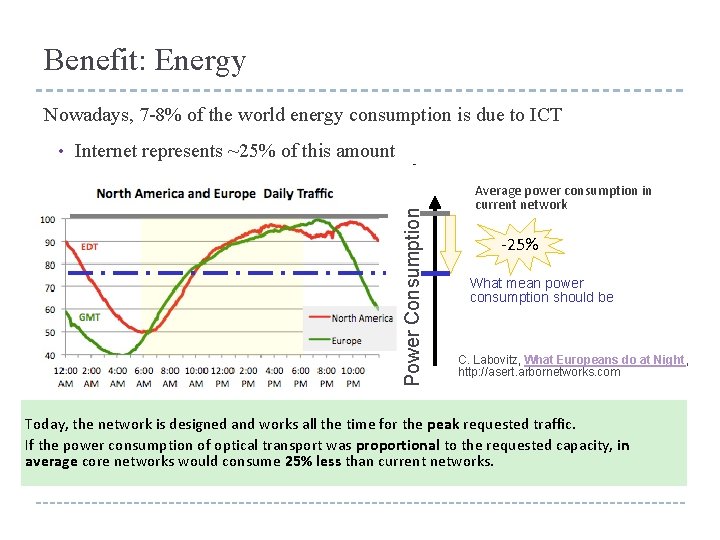 Benefit: Energy

Nowadays, 7-8% of the world energy consumption is due to ICT

• Internet represents ~25% of this amount

North America and Europe Daily Traffic

100
90
80
70
60
50
40

EDT
GMT

North America
Europe

12:00 AM 2:00 AM 4:00 AM 6:00 AM 8:00 AM 10:00 AM 12:00 PM 2:00 PM 4:00 PM 6:00 PM 8:00 PM 10:00 PM

Power Consumption

Average power consumption in current network

-25%

What mean power consumption should be

C. Labovitz, What Europeans do at Night, http://asert.arbornetworks.com

Today, the network is designed and works all the time for the peak requested traffic.
If the power consumption of optical transport was proportional to the requested capacity, in average core networks would consume 25% less than current networks.